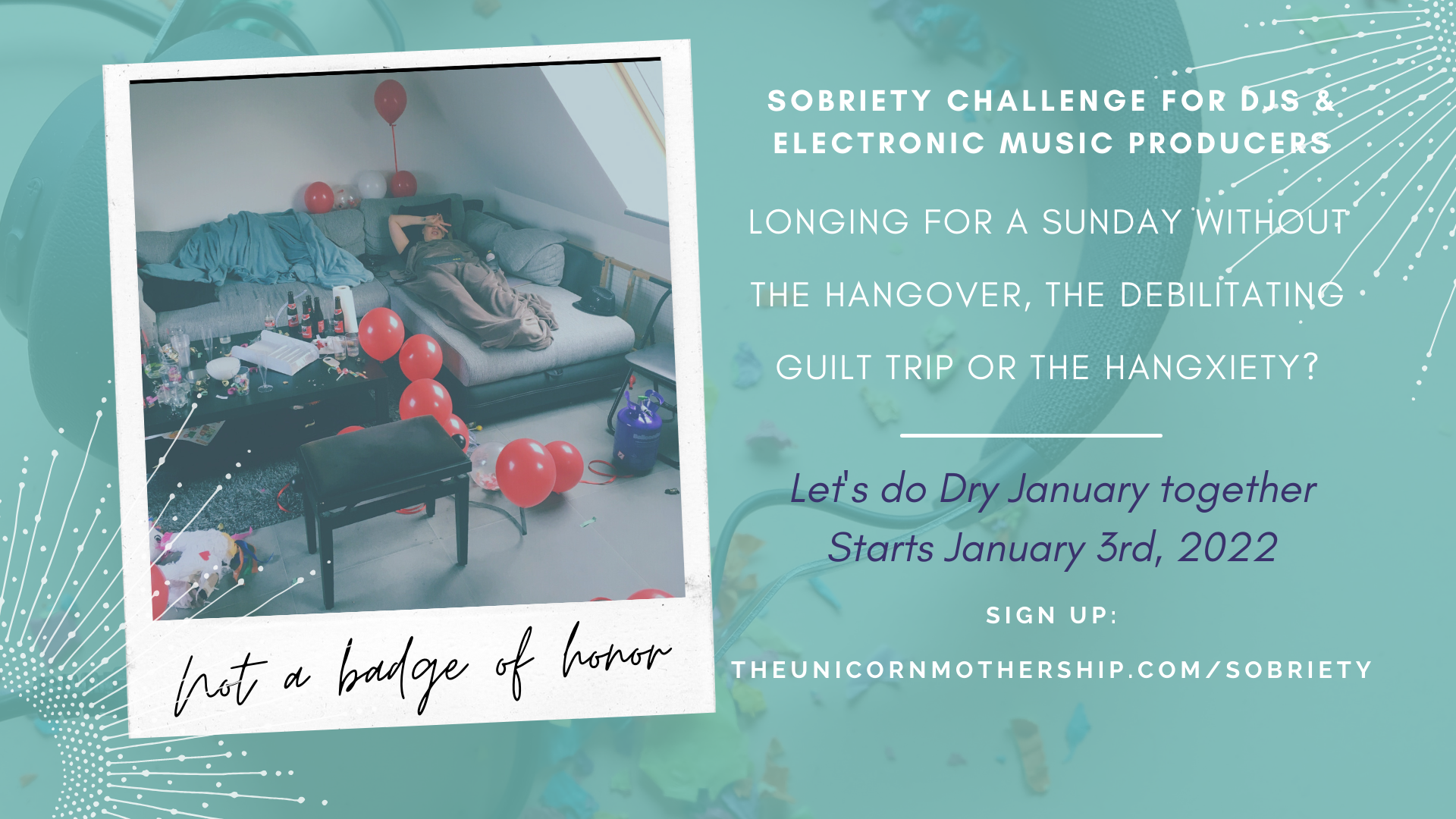 Not a badge of honor

SOBRIETY CHALLENGE FOR DJS & ELECTRONIC MUSIC PRODUCERS

LONGING FOR A SUNDAY WITHOUT THE HANGOVER, THE DEBILITATING GUILT TRIP OR THE HANGXIETY?

Let's do Dry January together
Starts January 3rd, 2022

SIGN UP:

THEUNICORNMOTHERSHIP.COM/SOBRIETY